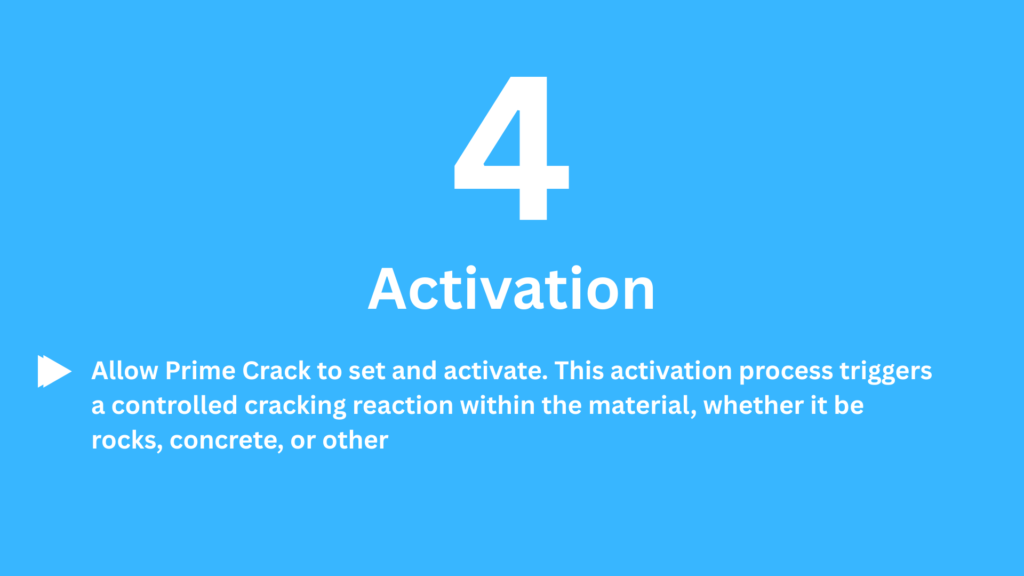 4

Activation

Allow Prime Crack to set and activate. This activation process triggers a controlled cracking reaction within the material, whether it be rocks, concrete, or other